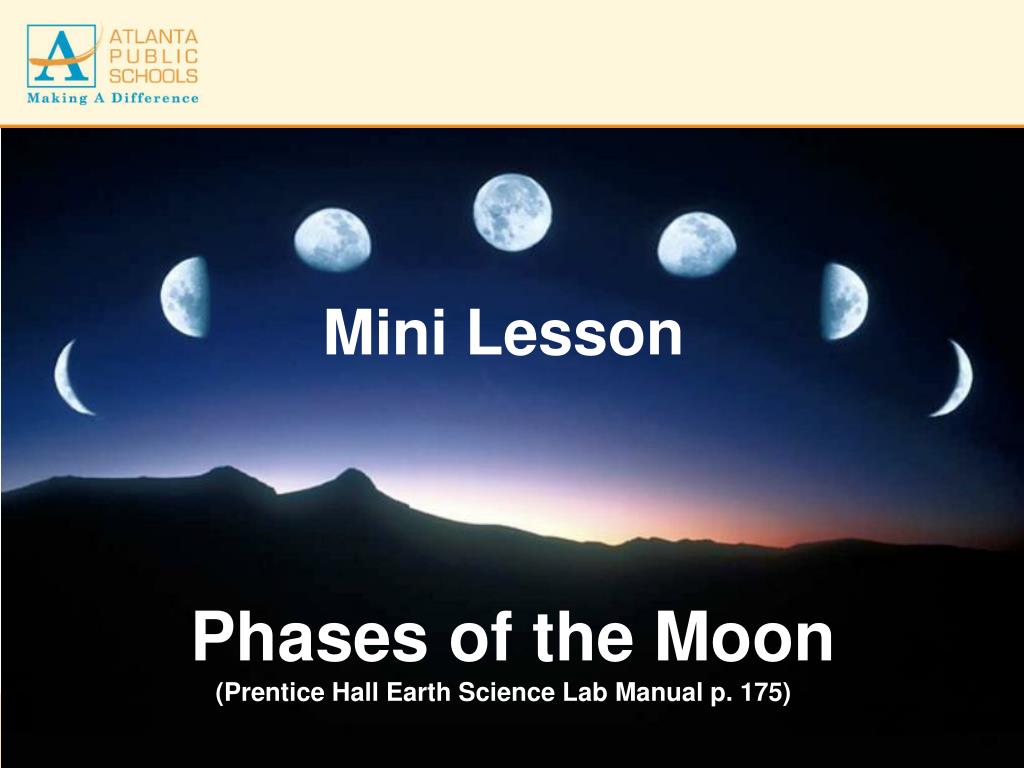 ATLANTA PUBLIC SCHOOLS
Making A Difference

Mini Lesson

Phases of the Moon
(Prentice Hall Earth Science Lab Manual p. 175)